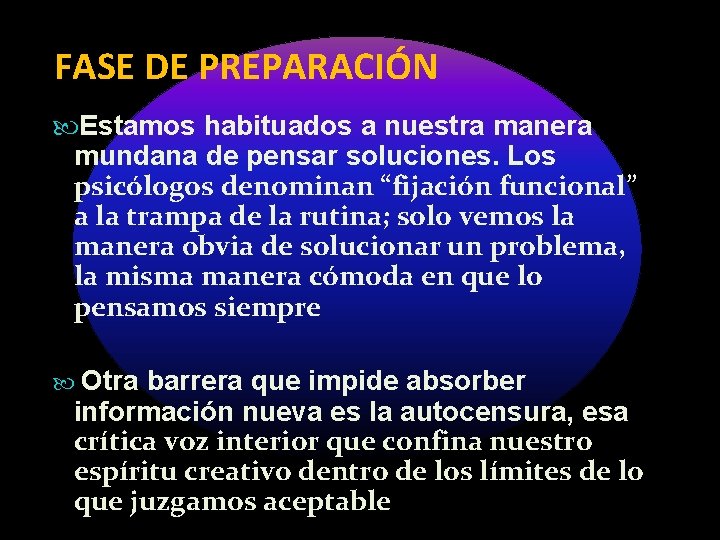 FASE DE PREPARACIÓN

Estamos habituados a nuestra manera mundana de pensar soluciones. Los psicólogos denominan “fijación funcional” a la trampa de la rutina; solo vemos la manera obvia de solucionar un problema, la misma manera cómoda en que lo pensamos siempre

Otra barrera que impide absorber información nueva es la autocensura, esa crítica voz interior que confina nuestro espíritu creativo dentro de los límites de lo que juzgamos aceptable